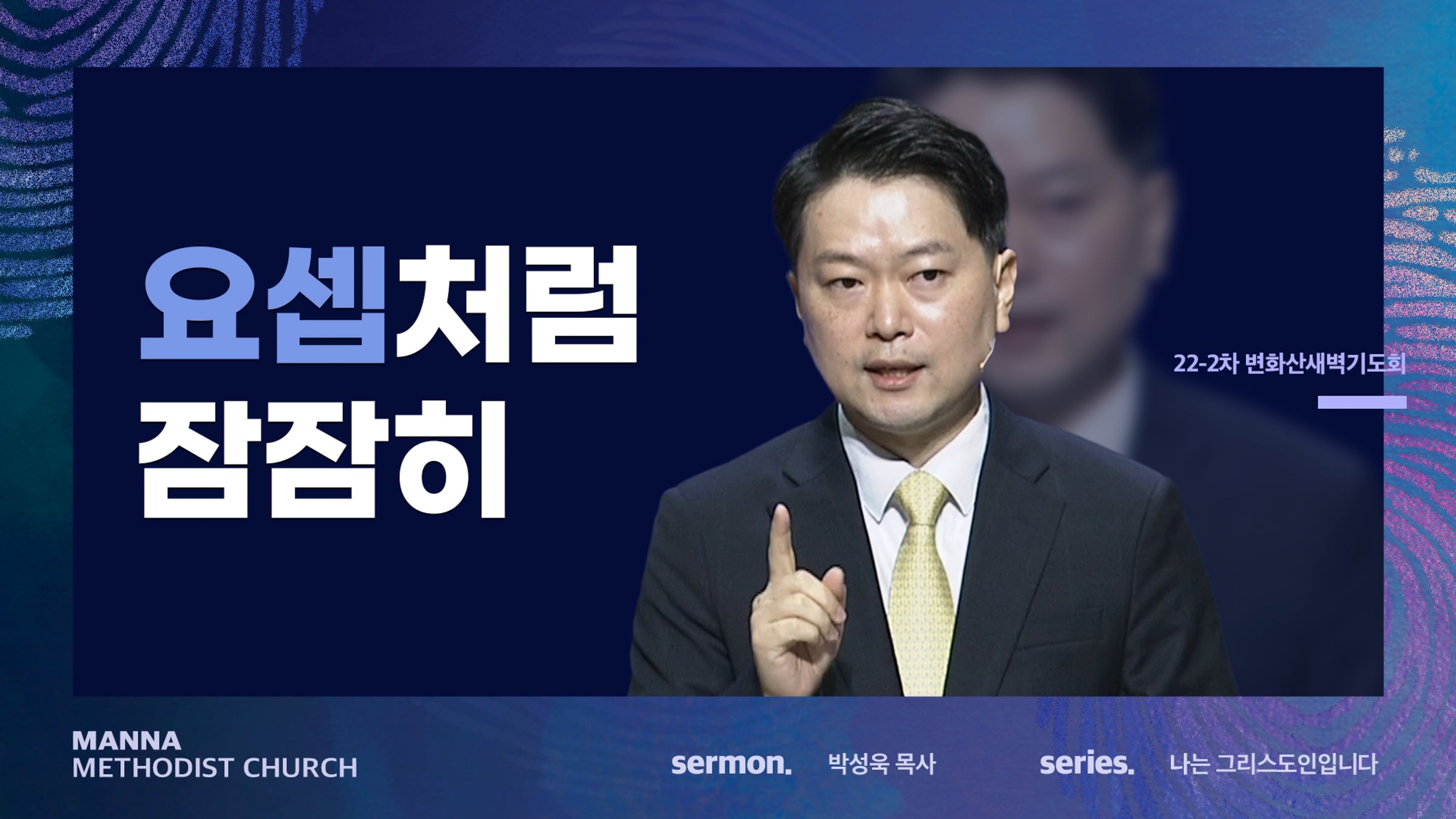 요셉처럼
잠잠히

22-2차 변화산새벽기도회

MANNA
METHODIST CHURCH

sermon. 박성욱 목사

series. 나는 그리스도인입니다